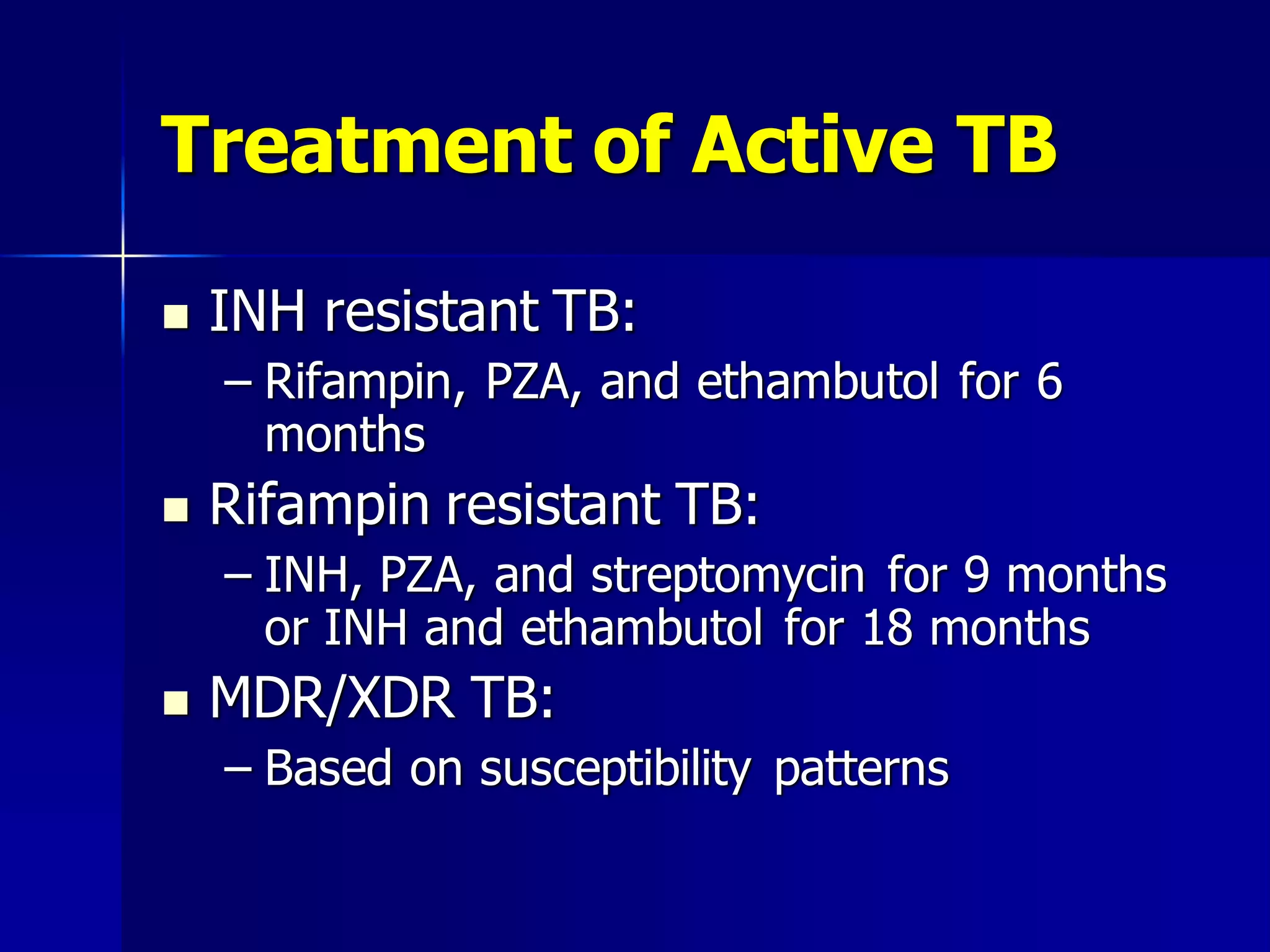 Treatment of Active TB

■ INH resistant TB:
– Rifampin, PZA, and ethambutol for 6 months
■ Rifampin resistant TB:
– INH, PZA, and streptomycin for 9 months or INH and ethambutol for 18 months
■ MDR/XDR TB:
– Based on susceptibility patterns